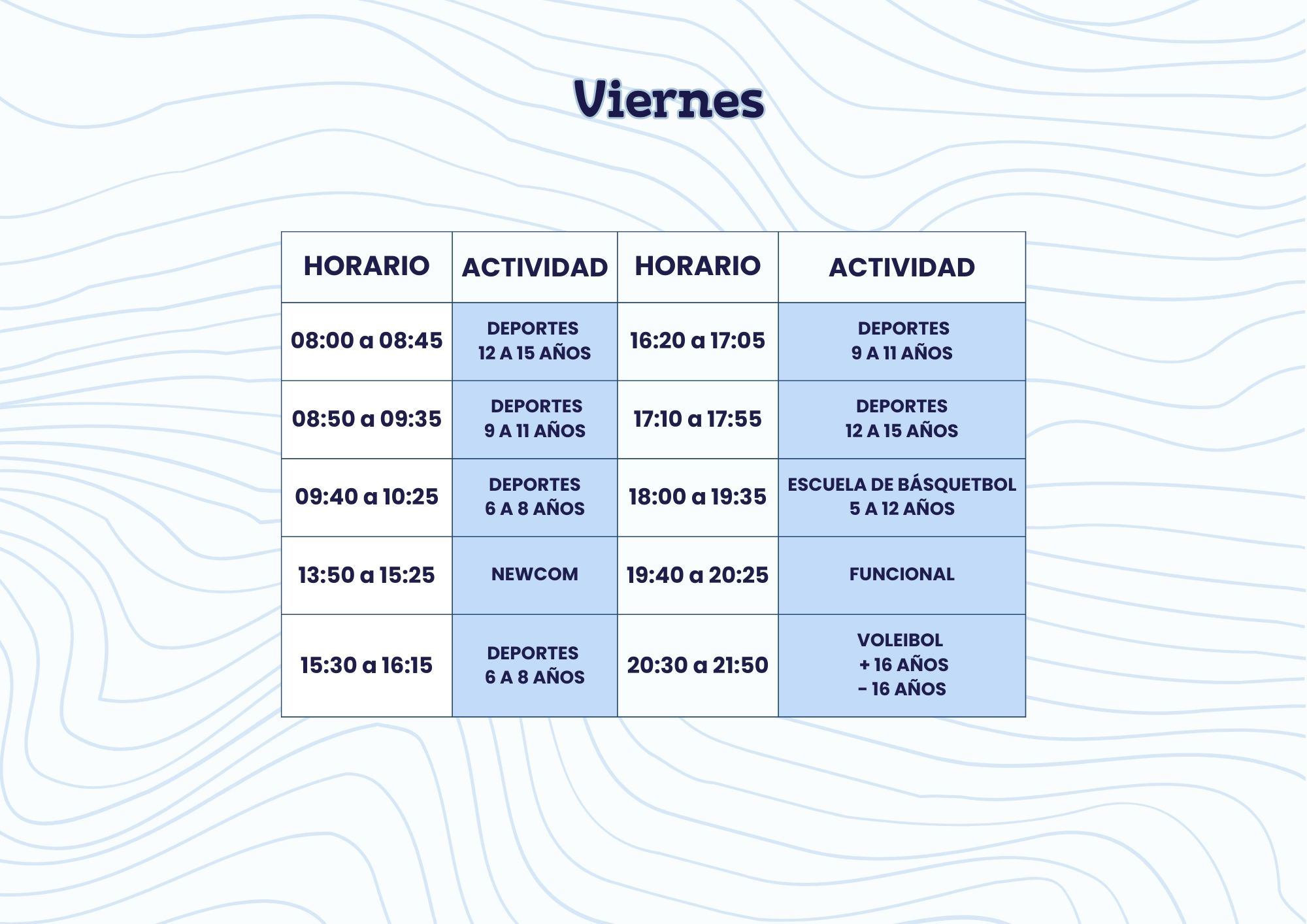 Viernes

| HORARIO | ACTIVIDAD | HORARIO | ACTIVIDAD |
|---|---|---|---|
| 08:00 a 08:45 | DEPORTES 12 A 15 AÑOS | 16:20 a 17:05 | DEPORTES 9 A 11 AÑOS |
| 08:50 a 09:35 | DEPORTES 9 A 11 AÑOS | 17:10 a 17:55 | DEPORTES 12 A 15 AÑOS |
| 09:40 a 10:25 | DEPORTES 6 A 8 AÑOS | 18:00 a 19:35 | ESCUELA DE BÁSQUETBOL 5 A 12 AÑOS |
| 13:50 a 15:25 | NEWCOM | 19:40 a 20:25 | FUNCIONAL |
| 15:30 a 16:15 | DEPORTES 6 A 8 AÑOS | 20:30 a 21:50 | VOLEIBOL + 16 AÑOS - 16 AÑOS |